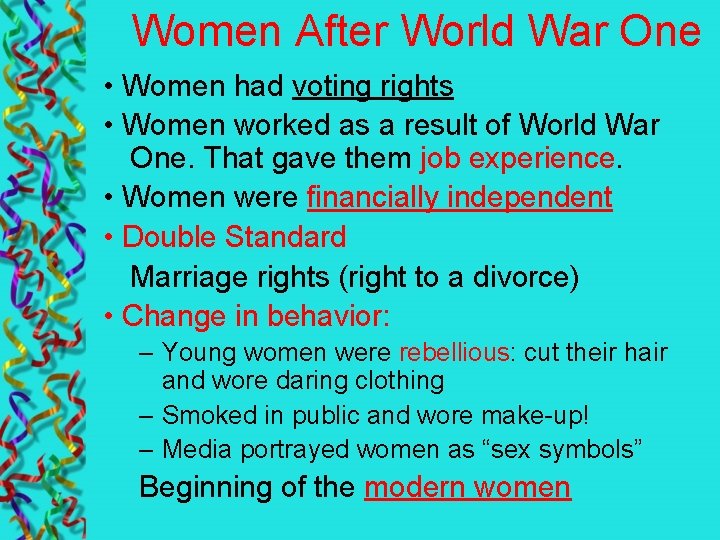 Women After World War One

• Women had voting rights
• Women worked as a result of World War One. That gave them job experience.
• Women were financially independent
• Double Standard

Marriage rights (right to a divorce)

• Change in behavior:
– Young women were rebellious: cut their hair and wore daring clothing
– Smoked in public and wore make-up!
– Media portrayed women as “sex symbols”

Beginning of the modern women